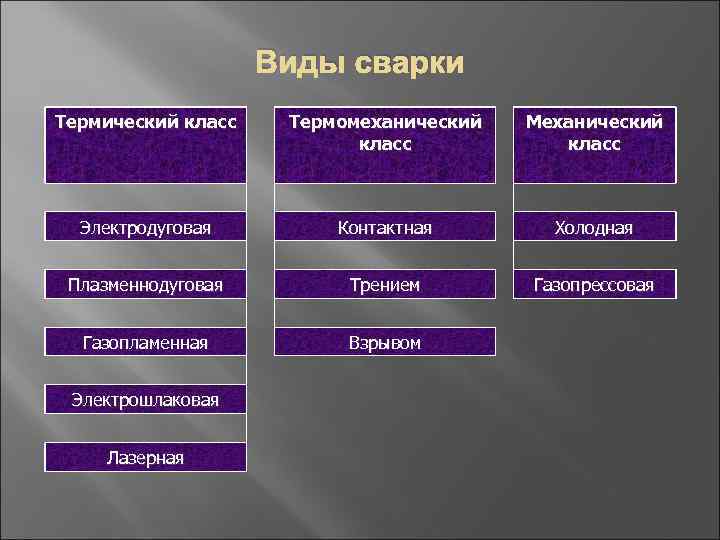 Виды сварки

Термический класс

Электродуговая

Плазменнодуговая

Газопламенная

Электрошлаковая

Лазерная

Термомеханический класс

Контактная

Трением

Взрывом

Механический класс

Холодная

Газопрессовая